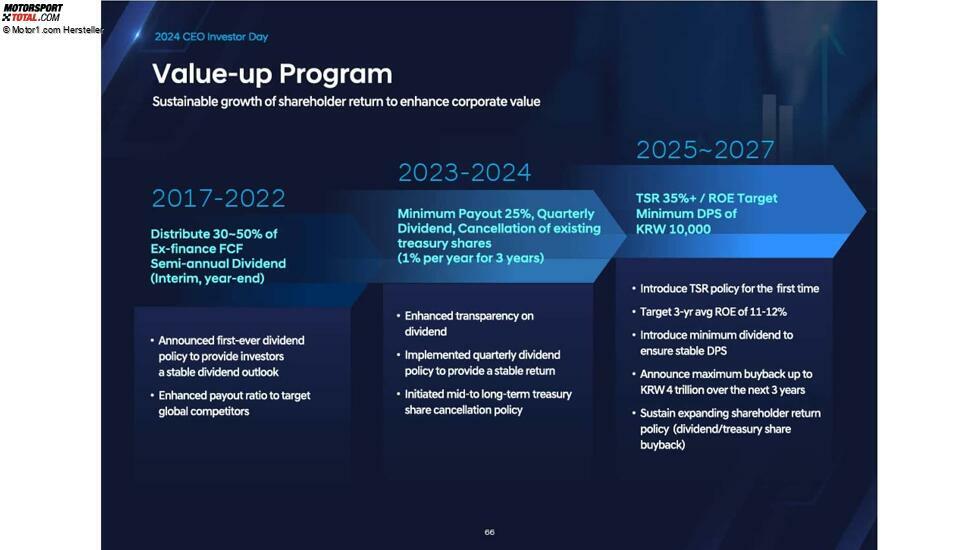 MOTORSPORT TOTAL.COM
© Motor1.com Hersteller

2024 CEO Investor Day

Value-up Program

Sustainable growth of shareholder return to enhance corporate value

2017-2022

Distribute 30~50% of Ex-finance FCF Semi-annual Dividend (Interim, year-end)

• Announced first-ever dividend policy to provide investors a stable dividend outlook
• Enhanced payout ratio to target global competitors

2023-2024

Minimum Payout 25%, Quarterly Dividend, Cancellation of existing treasury shares (1% per year for 3 years)

• Enhanced transparency on dividend
• Implemented quarterly dividend policy to provide a stable return
• Initiated mid-to long-term treasury share cancellation policy

2025~2027

TSR 35%+ / ROE Target Minimum DPS of KRW 10,000

• Introduce TSR policy for the first time
• Target 3-yr avg ROE of 11-12%
• Introduce minimum dividend to ensure stable DPS
• Announce maximum buyback up to KRW 4 trillion over the next 3 years
• Sustain expanding shareholder return policy (dividend/treasury share buyback)

66